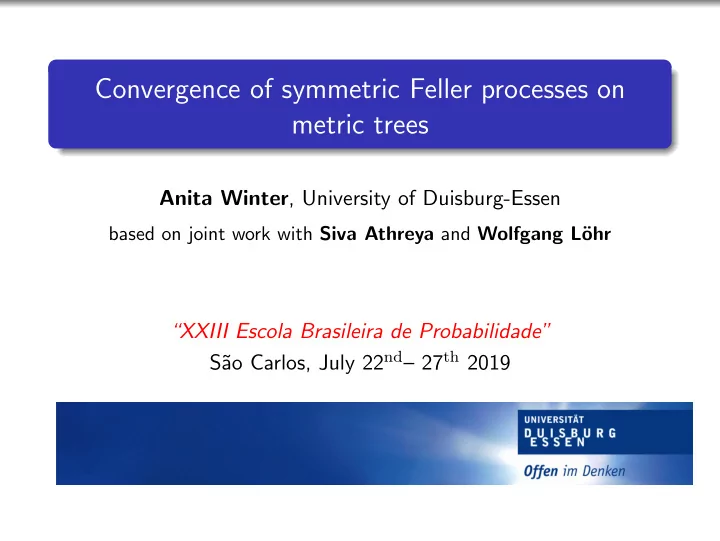 Convergence of symmetric Feller processes on metric trees

Anita Winter, University of Duisburg-Essen

based on joint work with Siva Athreya and Wolfgang Löhr

"XXIII Escola Brasileira de Probabilidade"

São Carlos, July 22$^{\text{nd}}$– 27$^{\text{th}}$ 2019

UNIVERSITÄT
DUISBURG
ESSEN

Offen im Denken